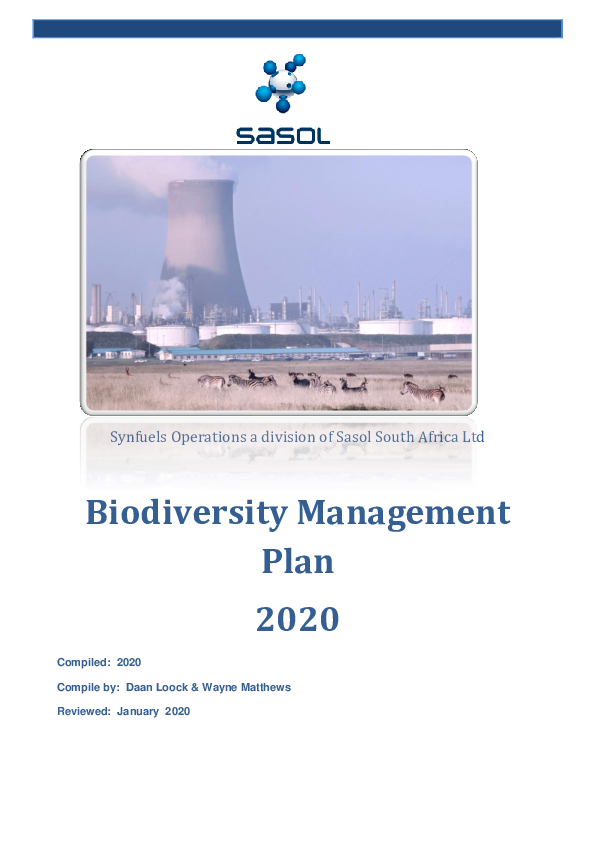 sasol

Synfuels Operations a division of Sasol South Africa Ltd

Biodiversity Management Plan

2020

Compiled: 2020

Compile by: Daan Loock & Wayne Matthews

Reviewed: January 2020